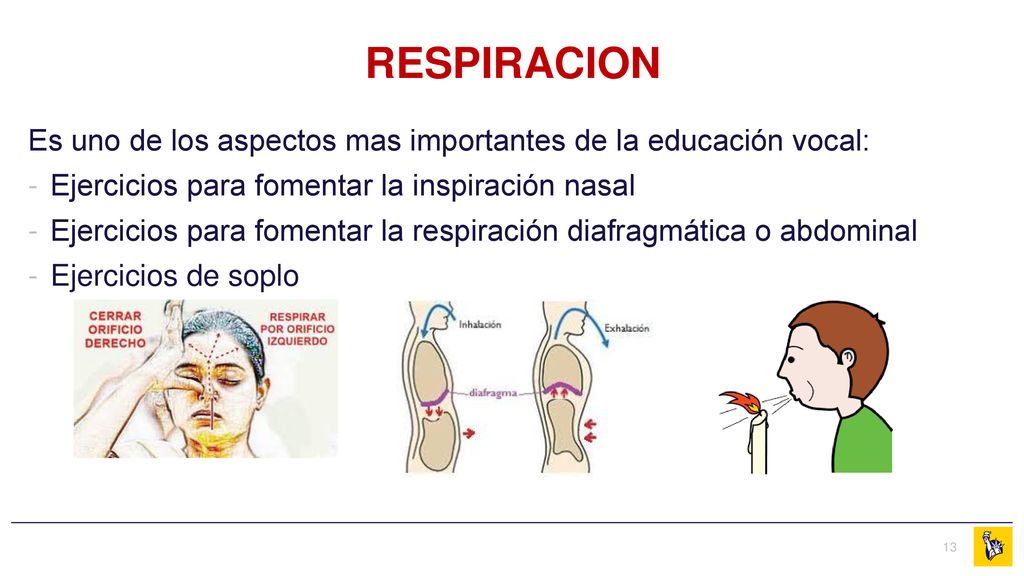 RESPIRACION

Es uno de los aspectos mas importantes de la educación vocal:
- Ejercicios para fomentar la inspiración nasal
- Ejercicios para fomentar la respiración diafragmática o abdominal
- Ejercicios de soplo

CERRAR ORIFICIO DERECHO

RESPIRAR POR ORIFICIO IZQUIERDO

Inhalación

Exhalación

diafragma

13